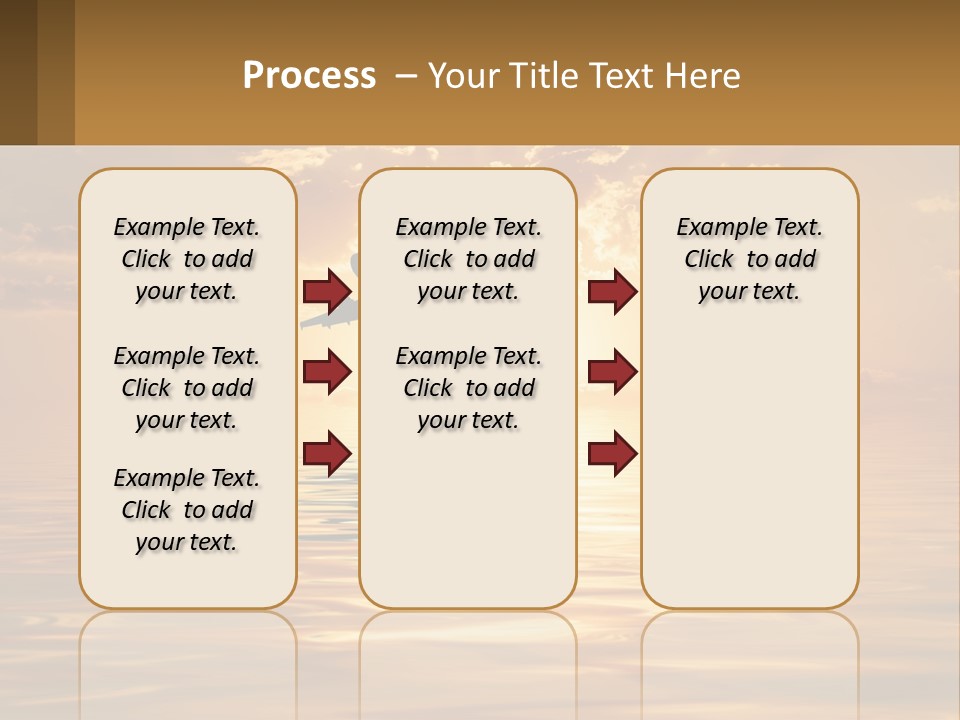 Process – Your Title Text Here

Example Text. Click to add your text.

Example Text. Click to add your text.

Example Text. Click to add your text.

Example Text. Click to add your text.

Example Text. Click to add your text.

Example Text. Click to add your text.